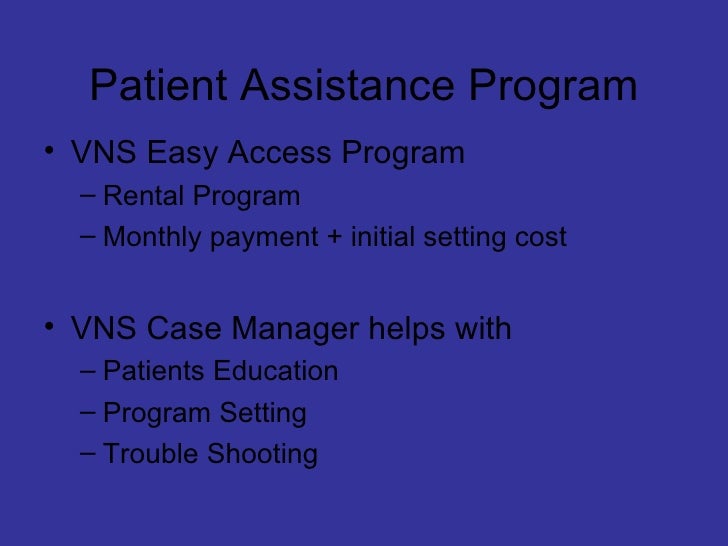 Patient Assistance Program

• VNS Easy Access Program
– Rental Program
– Monthly payment + initial setting cost

• VNS Case Manager helps with
– Patients Education
– Program Setting
– Trouble Shooting